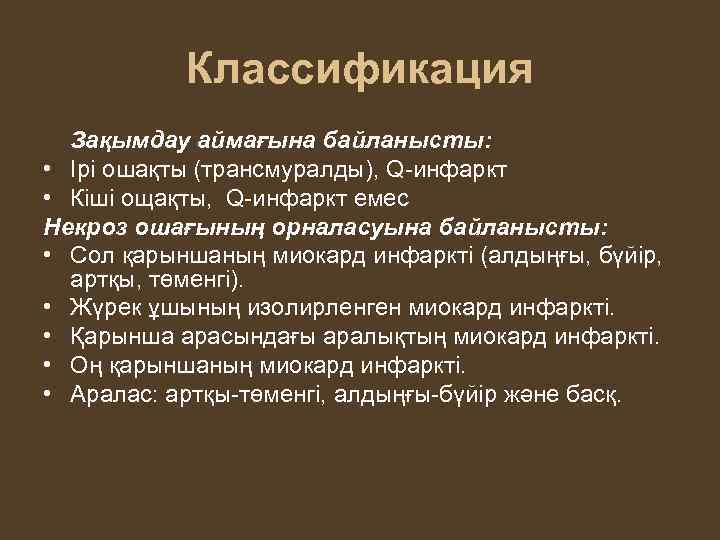 Классификация

Зақымдау аймағына байланысты:

• Ірі ошақты (трансмуралды), Q-инфаркт
• Кіші ощақты, Q-инфаркт емес

Некроз ошағының орналасуына байланысты:

• Сол қарыншаның миокард инфаркті (алдыңғы, бүйір, артқы, төменгі).
• Жүрек ұшының изолирленген миокард инфаркті.
• Қарынша арасындағы аралықтың миокард инфаркті.
• Оң қарыншаның миокард инфаркті.
• Аралас: артқы-төменгі, алдыңғы-бүйір және басқ.